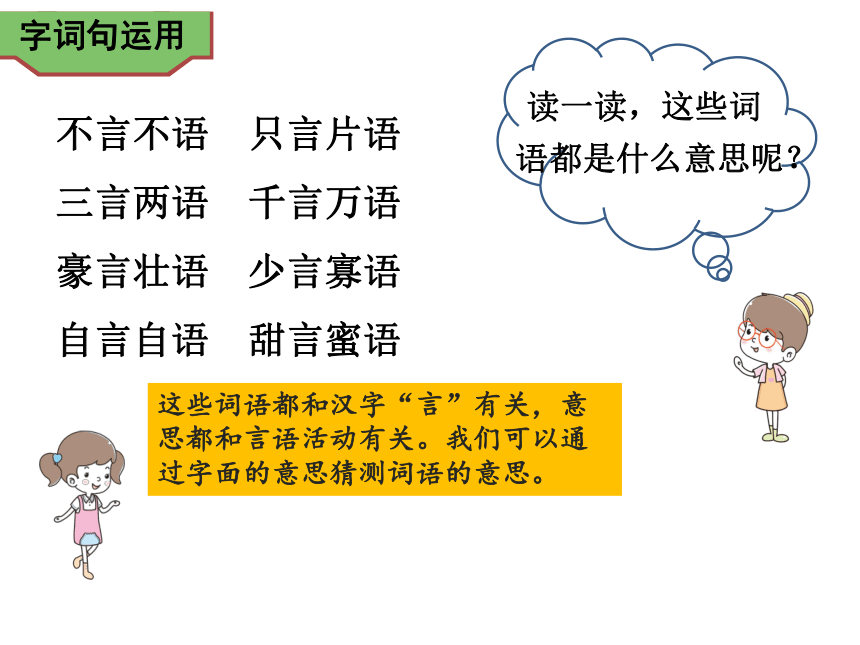 字词句运用

不言不语　只言片语
三言两语　千言万语
豪言壮语　少言寡语
自言自语　甜言蜜语

读一读，这些词语都是什么意思呢？

这些词语都和汉字“言”有关，意思都和言语活动有关。我们可以通过字面的意思猜测词语的意思。